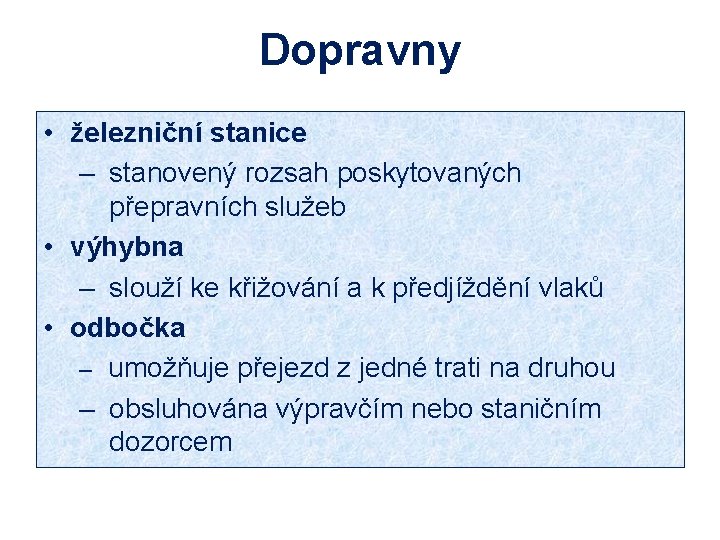 Dopravny

• železniční stanice
  – stanovený rozsah poskytovaných přepravních služeb
• výhybna
  – slouží ke křižování a k předjíždění vlaků
• odbočka
  – umožňuje přejezd z jedné trati na druhou
  – obsluhována výpravčím nebo staničním dozorcem